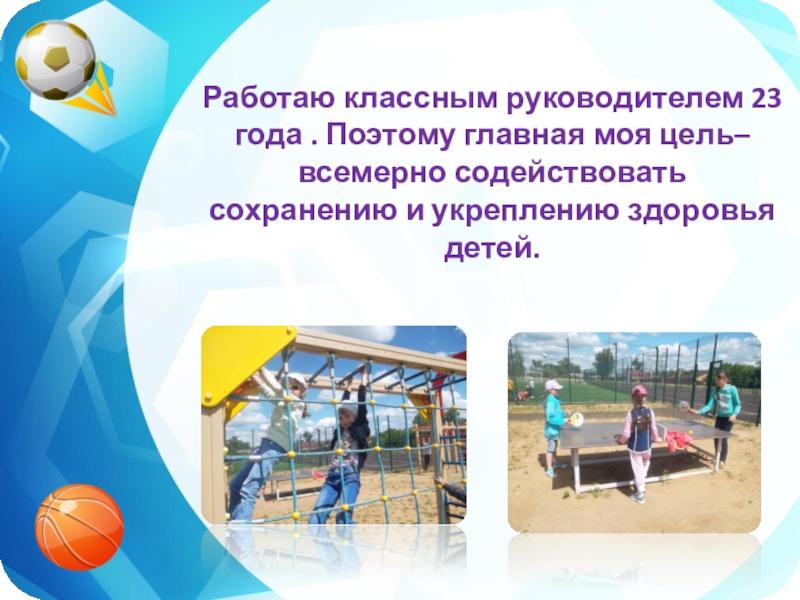 Работаю классным руководителем 23 года . Поэтому главная моя цель– всемерно содействовать сохранению и укреплению здоровья детей.